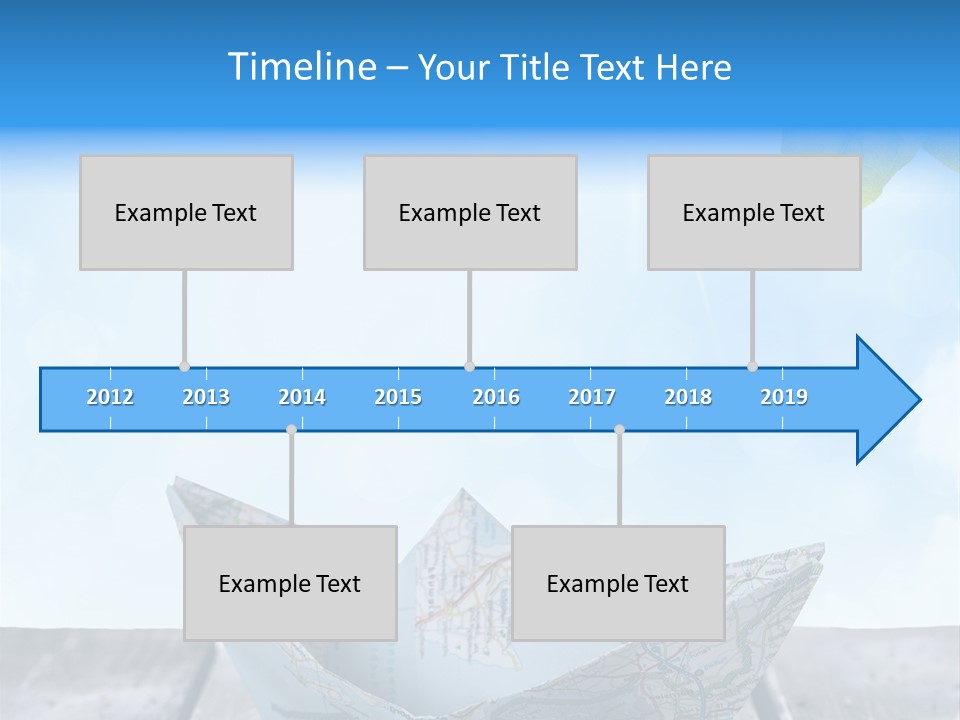 Timeline – Your Title Text Here

Example Text

Example Text

Example Text

2012 2013 2014 2015 2016 2017 2018 2019

Example Text

Example Text